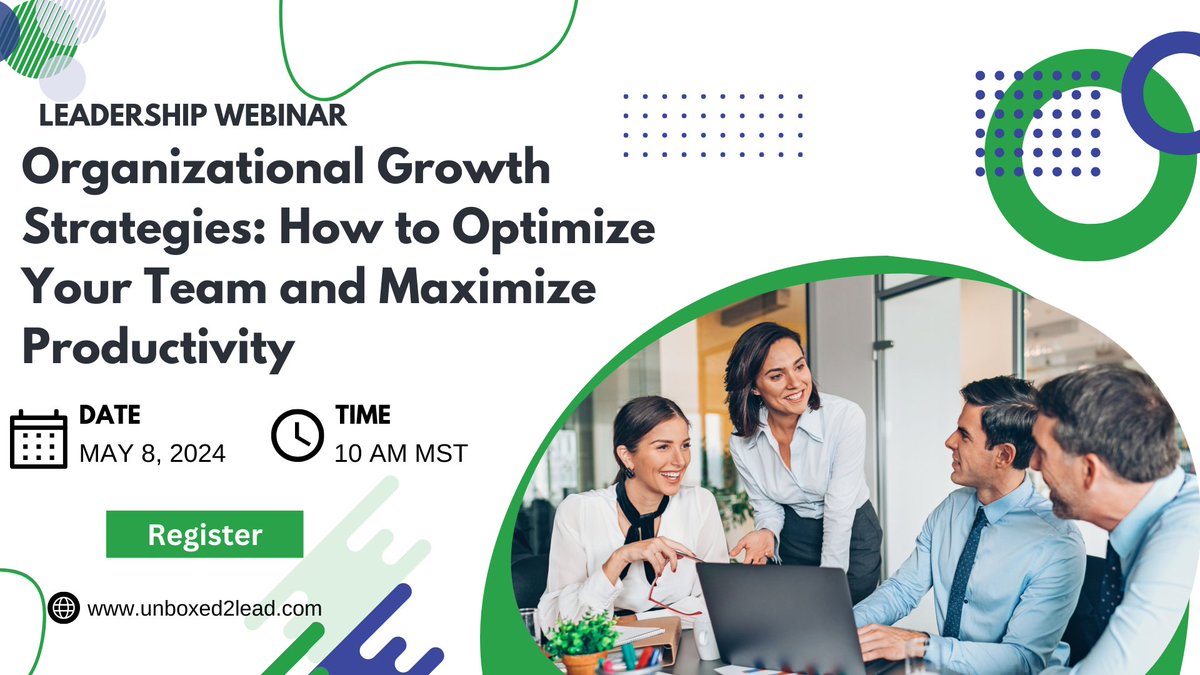 LEADERSHIP WEBINAR

Organizational Growth Strategies: How to Optimize Your Team and Maximize Productivity

DATE
MAY 8, 2024

TIME
10 AM MST

Register

www.unboxed2lead.com